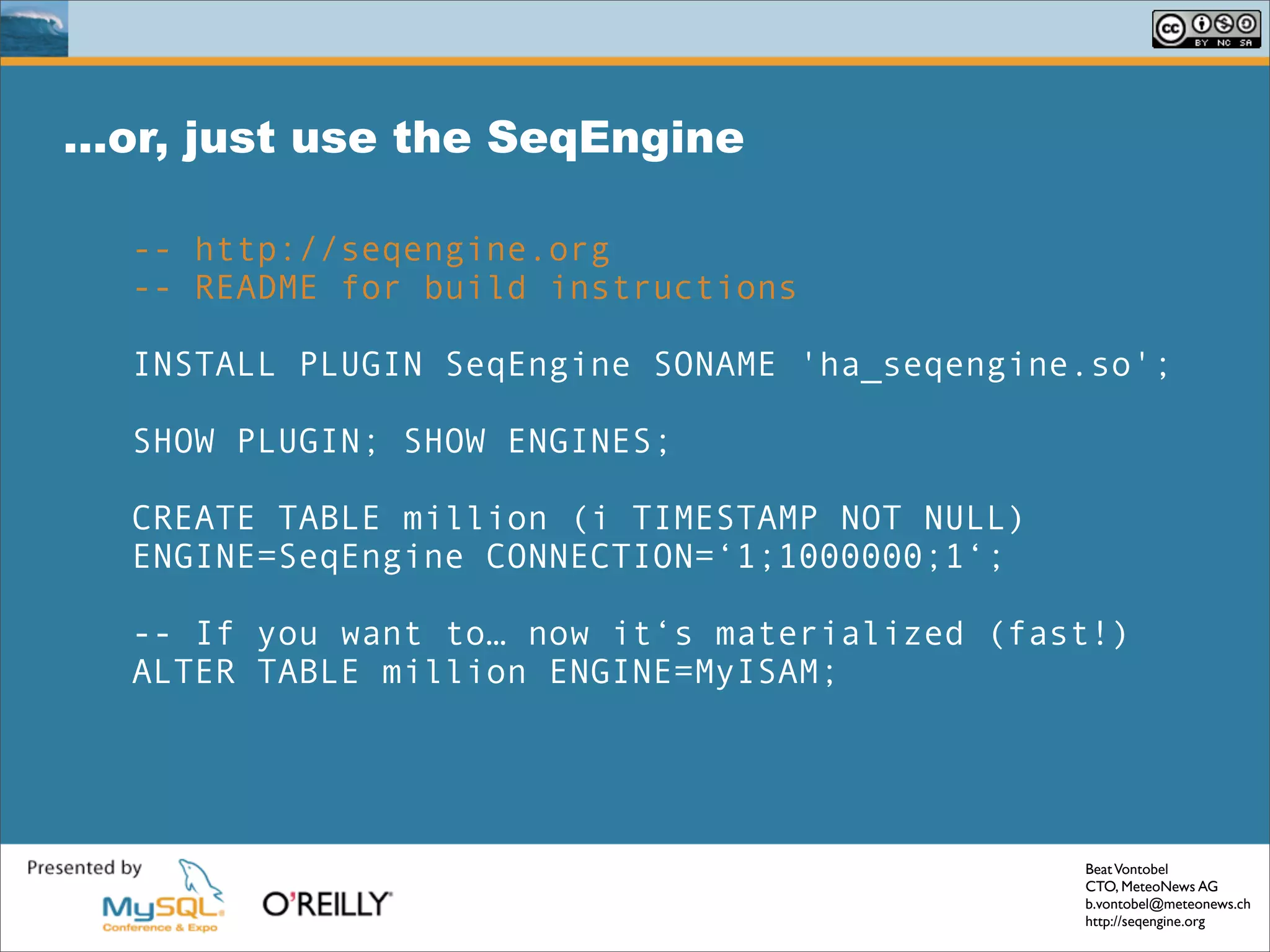 cc BY NC SA

...or, just use the SeqEngine

-- http://seqengine.org
-- README for build instructions

INSTALL PLUGIN SeqEngine SONAME 'ha_seqengine.so';

SHOW PLUGIN; SHOW ENGINES;

CREATE TABLE million (i TIMESTAMP NOT NULL)
ENGINE=SeqEngine CONNECTION=‘1;1000000;1‘;

-- If you want to… now it‘s materialized (fast!)
ALTER TABLE million ENGINE=MyISAM;

Presented by
MySQL Conference & Expo
O'REILLY

Beat Vontobel
CTO, MeteoNews AG
b.vontobel@meteonews.ch
http://seqengine.org